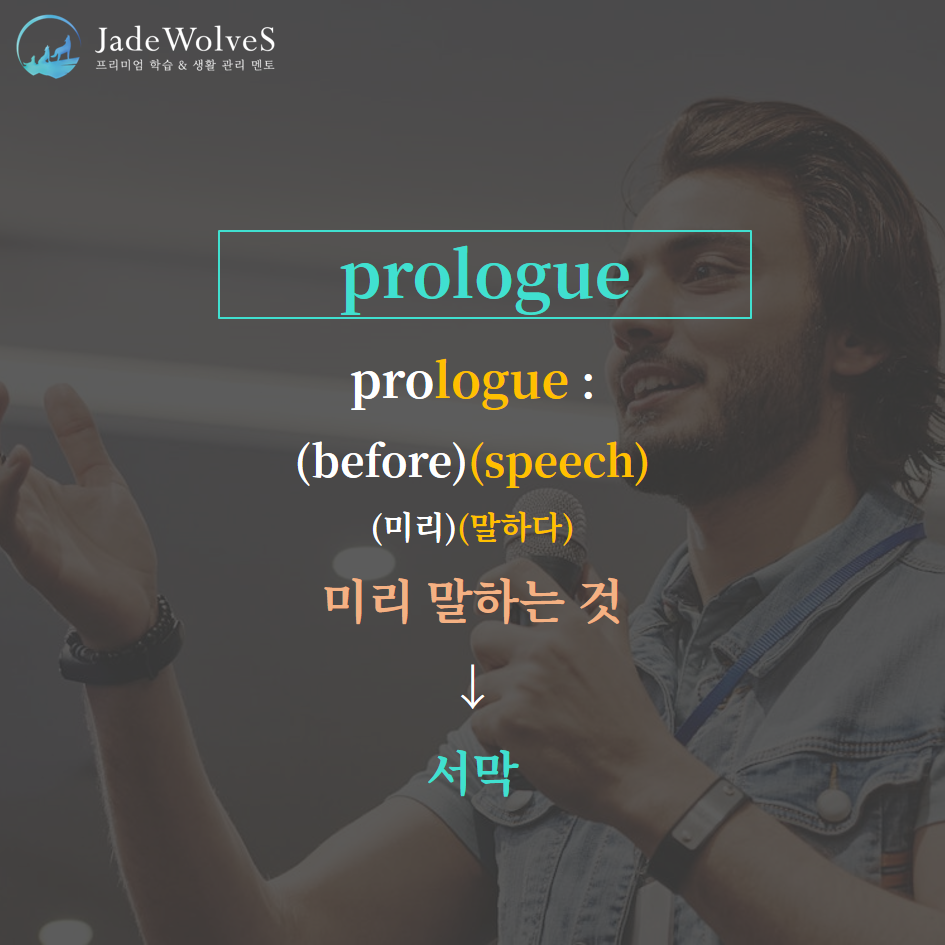 JadeWolveS
프리미엄 학습 & 생활 관리 멘토

prologue

prologue :

(before)(speech)

(미리)(말하다)

미리 말하는 것

↓

서막